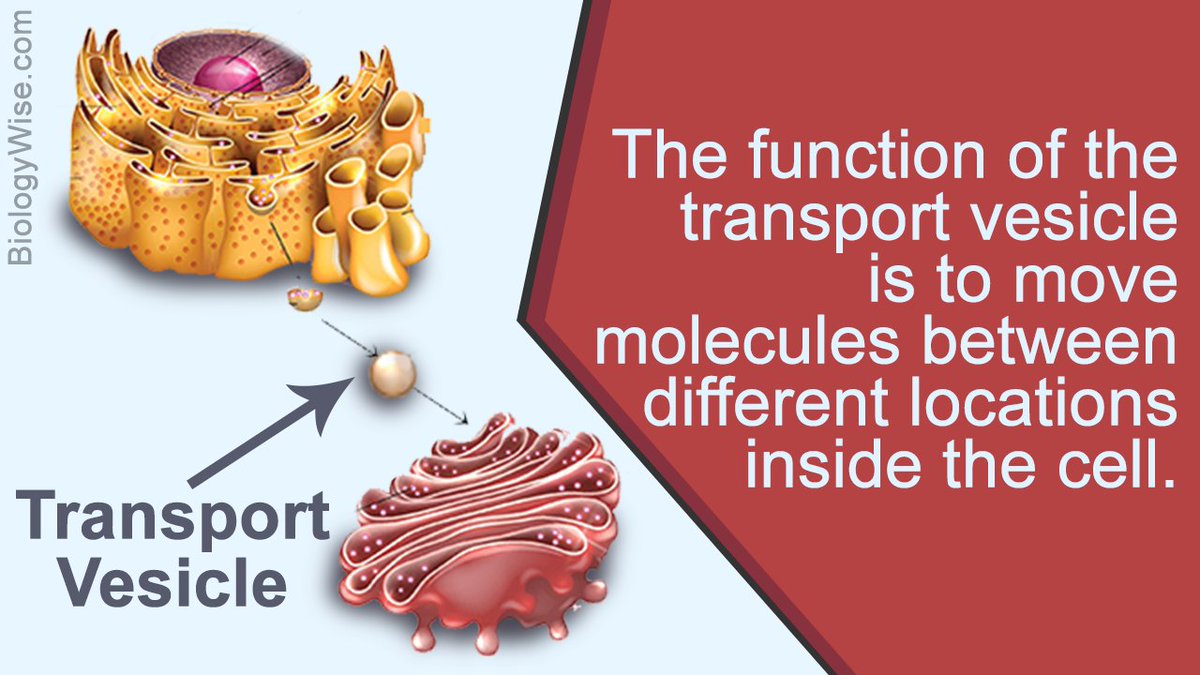 BiologyWise.com

Transport Vesicle

The function of the transport vesicle is to move molecules between different locations inside the cell.